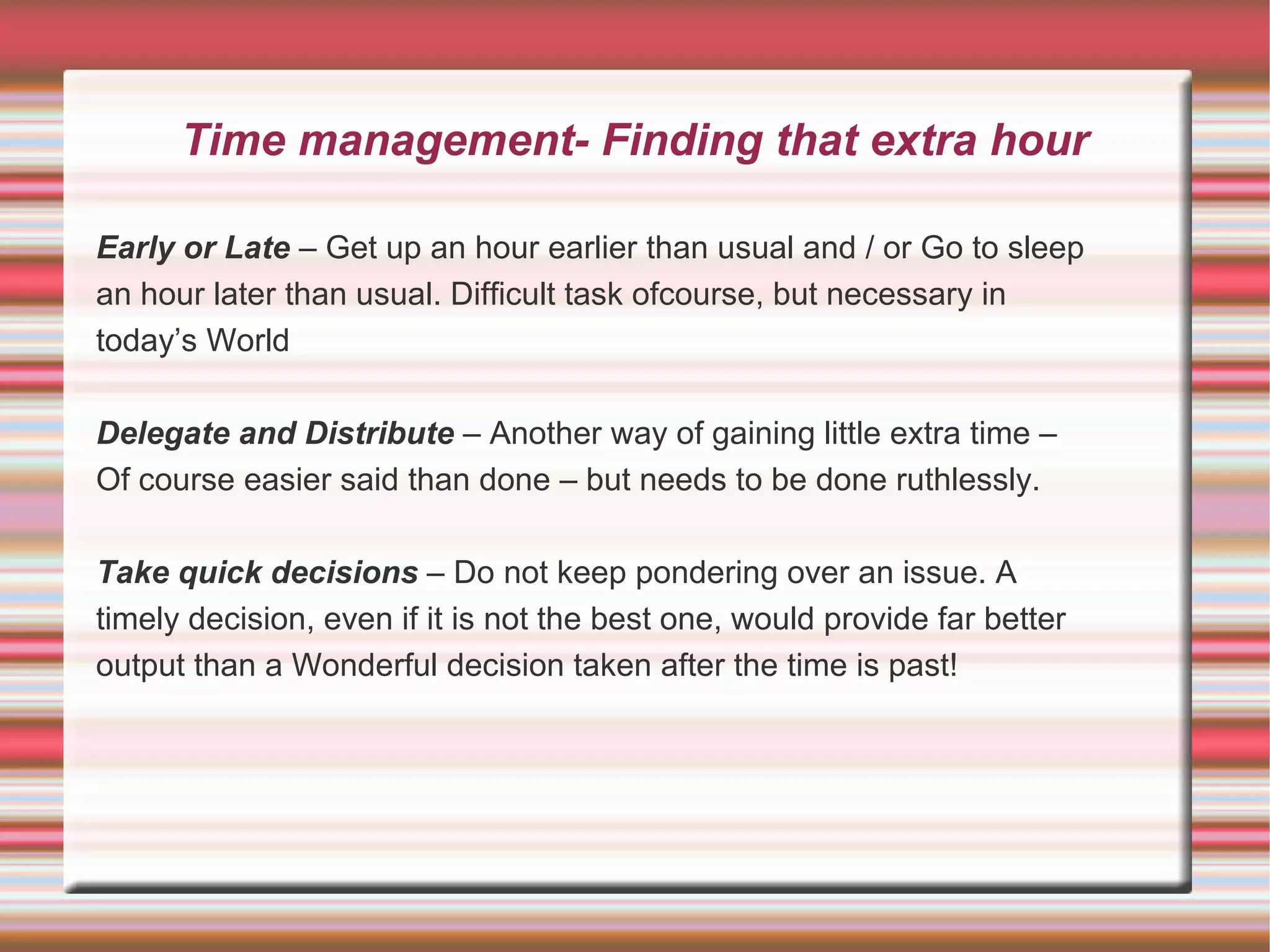 Time management- Finding that extra hour

Early or Late – Get up an hour earlier than usual and / or Go to sleep an hour later than usual. Difficult task ofcourse, but necessary in today’s World

Delegate and Distribute – Another way of gaining little extra time – Of course easier said than done – but needs to be done ruthlessly.

Take quick decisions – Do not keep pondering over an issue. A timely decision, even if it is not the best one, would provide far better output than a Wonderful decision taken after the time is past!